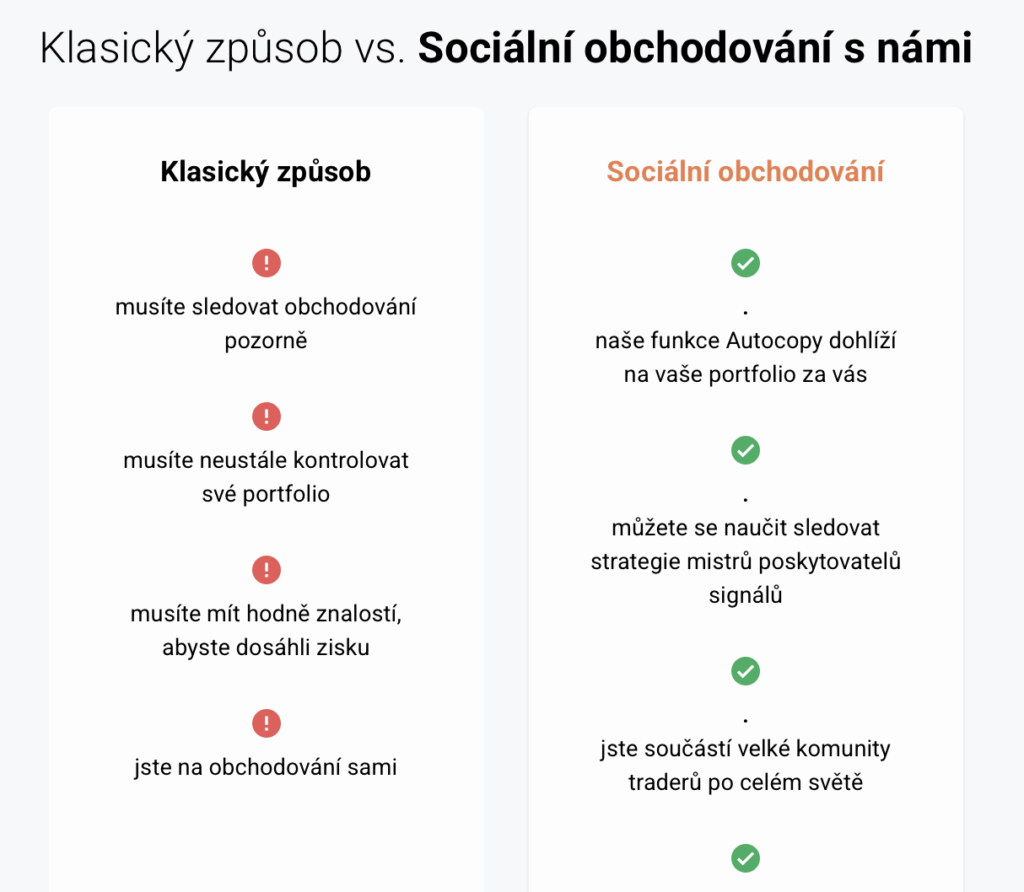 Klasický způsob vs. **Sociální obchodování s námi**

**Klasický způsob**

musíte sledovat obchodování pozorně

musíte neustále kontrolovat své portfolio

musíte mít hodně znalostí, abyste dosáhli zisku

jste na obchodování sami

**Sociální obchodování**

.
naše funkce Autocopy dohlíží na vaše portfolio za vás

.
můžete se naučit sledovat strategie mistrů poskytovatelů signálů

.
jste součástí velké komunity traderů po celém světě